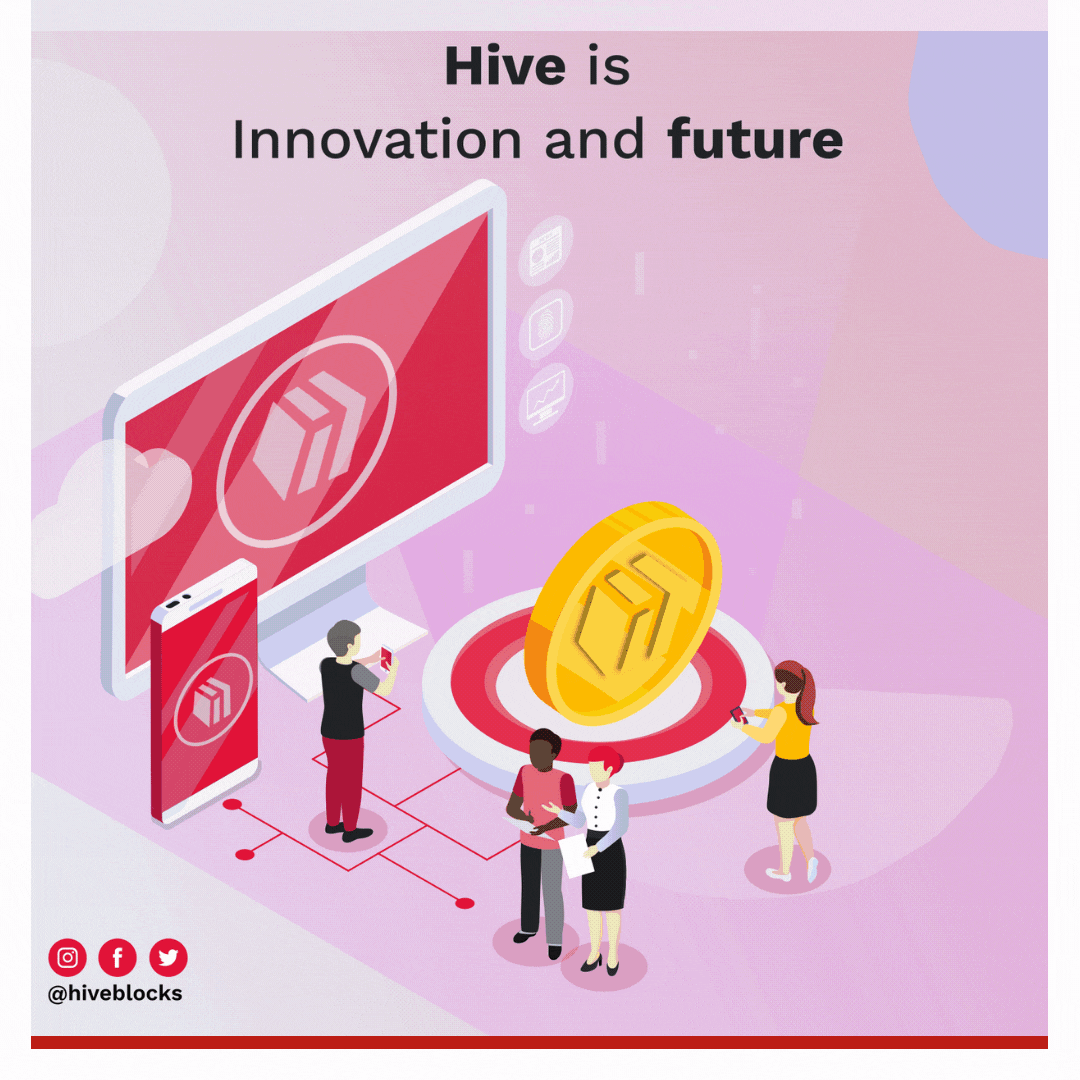 Hive is
Innovation and future

@hiveblocks